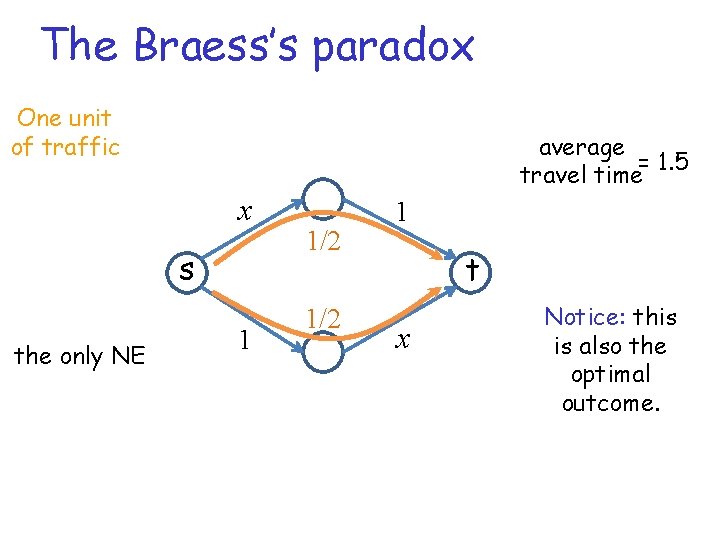 The Braess's paradox

One unit of traffic

average travel time = 1.5

$x$

1

1/2

s

t

1/2

1

$x$

the only NE

Notice: this is also the optimal outcome.